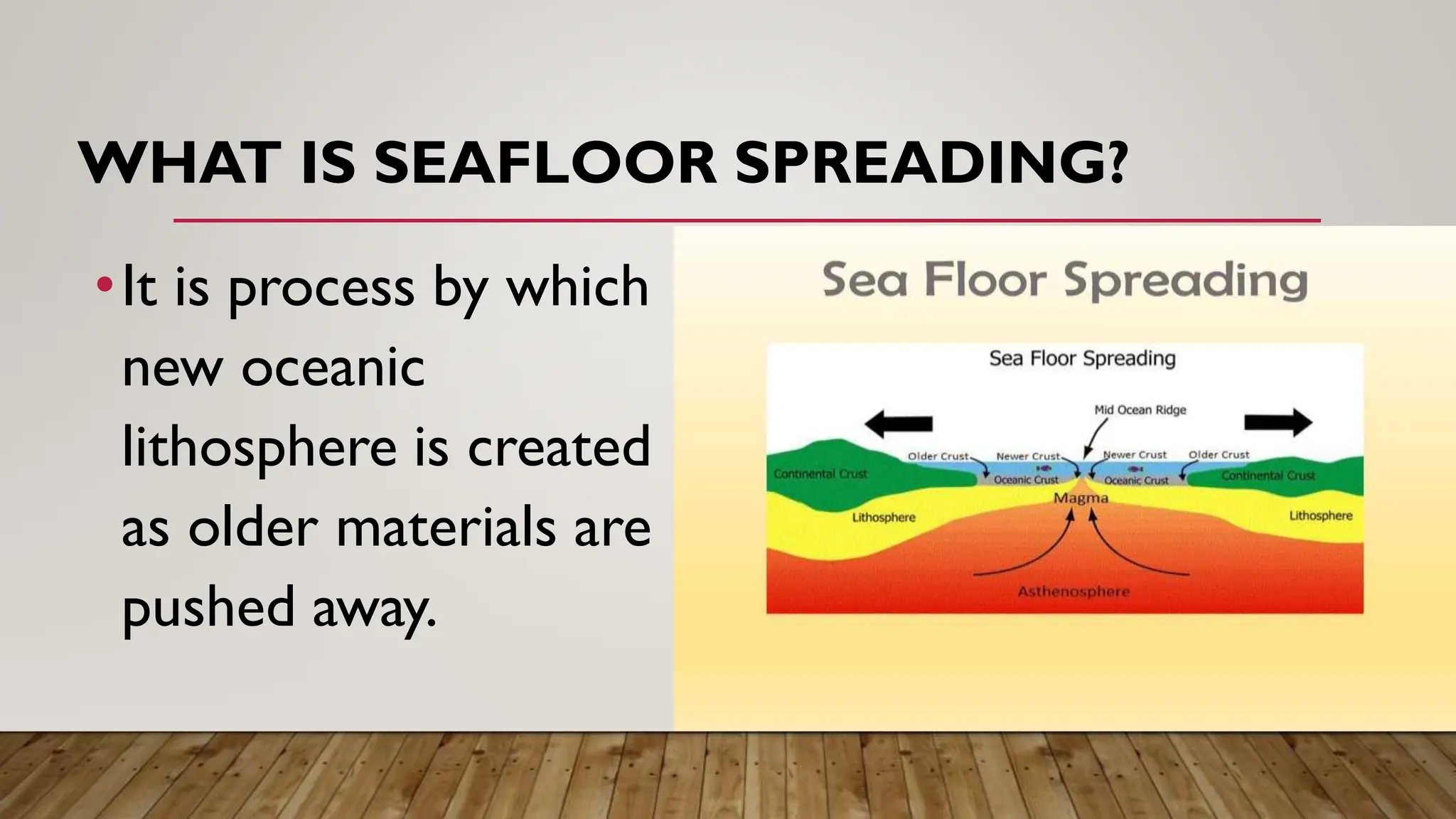 WHAT IS SEAFLOOR SPREADING?

• It is process by which new oceanic lithosphere is created as older materials are pushed away.

Sea Floor Spreading

Sea Floor Spreading

Mid Ocean Ridge

Older Crust

Newer Crust

Newer Crust

Older Crust

Continental Crust

Oceanic Crust

Oceanic Crust

Continental Crust

Magma

Lithosphere

Lithosphere

Asthenosphere